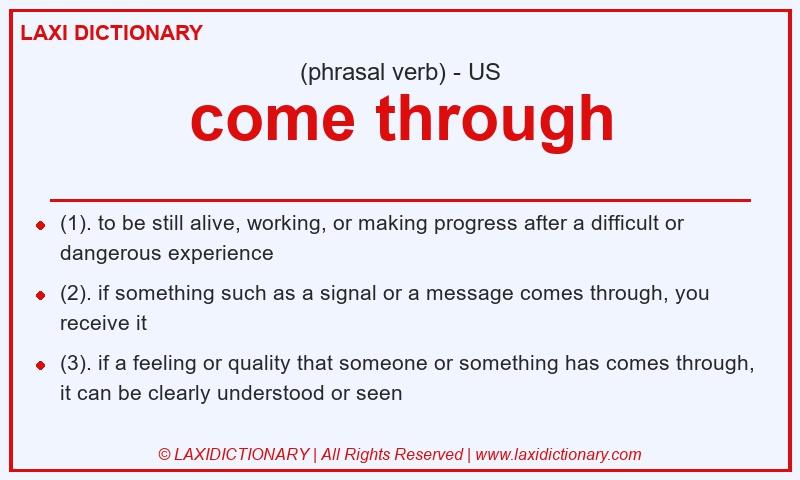 LAXI DICTIONARY

(phrasal verb) - US

come through

- (1). to be still alive, working, or making progress after a difficult or dangerous experience
- (2). if something such as a signal or a message comes through, you receive it
- (3). if a feeling or quality that someone or something has comes through, it can be clearly understood or seen

© LAXIDICTIONARY | All Rights Reserved | www.laxidictionary.com